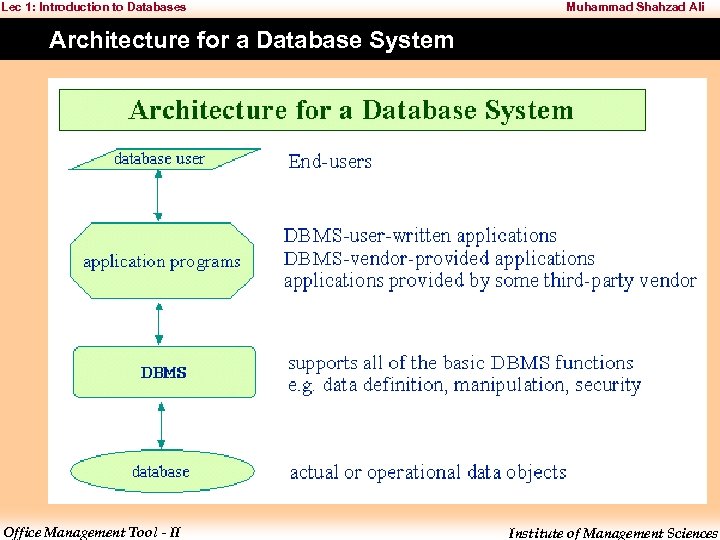 Lec 1: Introduction to Databases

Muhammad Shahzad Ali

Architecture for a Database System

Architecture for a Database System

database user

End-users

application programs

DBMS-user-written applications
DBMS-vendor-provided applications
applications provided by some third-party vendor

DBMS

supports all of the basic DBMS functions
e.g. data definition, manipulation, security

database

actual or operational data objects

Office Management Tool - II

Institute of Management Sciences